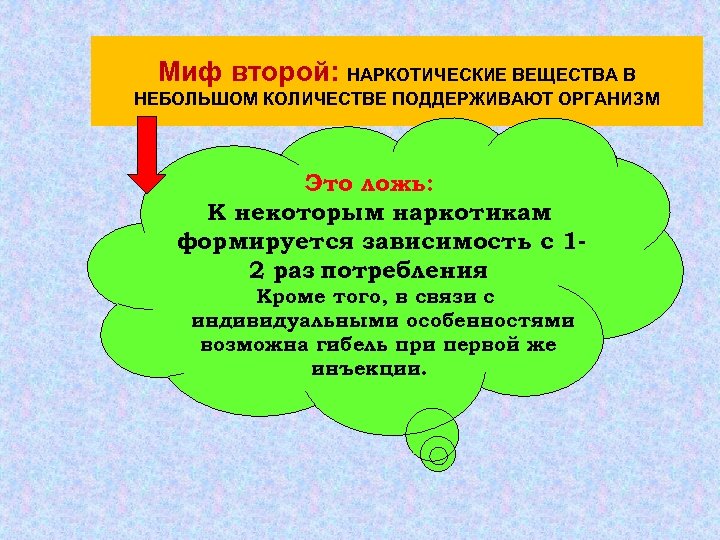 Миф второй: НАРКОТИЧЕСКИЕ ВЕЩЕСТВА В НЕБОЛЬШОМ КОЛИЧЕСТВЕ ПОДДЕРЖИВАЮТ ОРГАНИЗМ

Это ложь:

К некоторым наркотикам формируется зависимость с 1-2 раз потребления

Кроме того, в связи с индивидуальными особенностями возможна гибель при первой же инъекции.